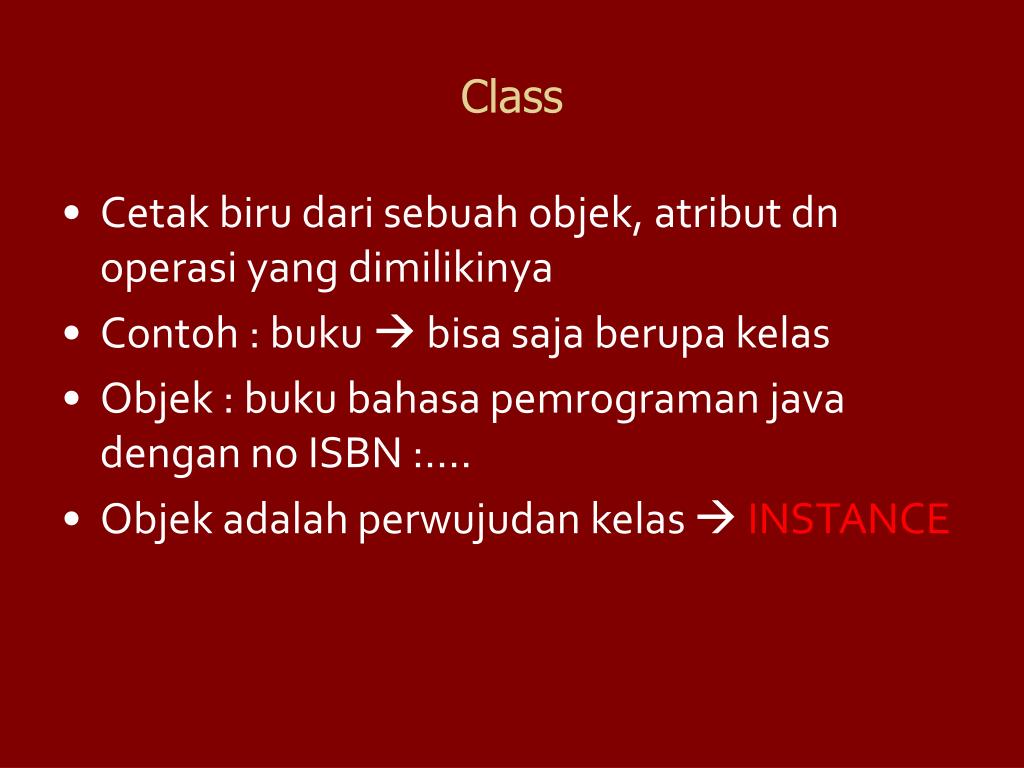 Class

• Cetak biru dari sebuah objek, atribut dn operasi yang dimilikinya
• Contoh : buku → bisa saja berupa kelas
• Objek : buku bahasa pemrograman java dengan no ISBN :….
• Objek adalah perwujudan kelas → INSTANCE